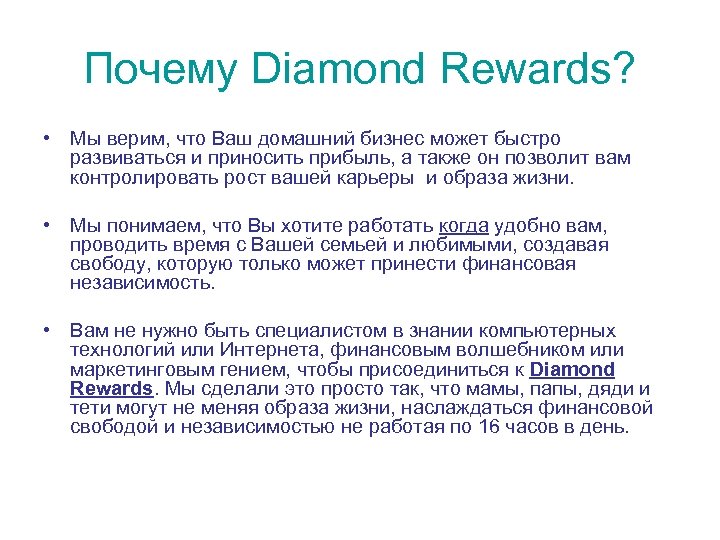 Почему Diamond Rewards?

• Мы верим, что Ваш домашний бизнес может быстро развиваться и приносить прибыль, а также он позволит вам контролировать рост вашей карьеры и образа жизни.

• Мы понимаем, что Вы хотите работать когда удобно вам, проводить время с Вашей семьей и любимыми, создавая свободу, которую только может принести финансовая независимость.

• Вам не нужно быть специалистом в знании компьютерных технологий или Интернета, финансовым волшебником или маркетинговым гением, чтобы присоединиться к Diamond Rewards. Мы сделали это просто так, что мамы, папы, дяди и тети могут не меняя образа жизни, наслаждаться финансовой свободой и независимостью не работая по 16 часов в день.